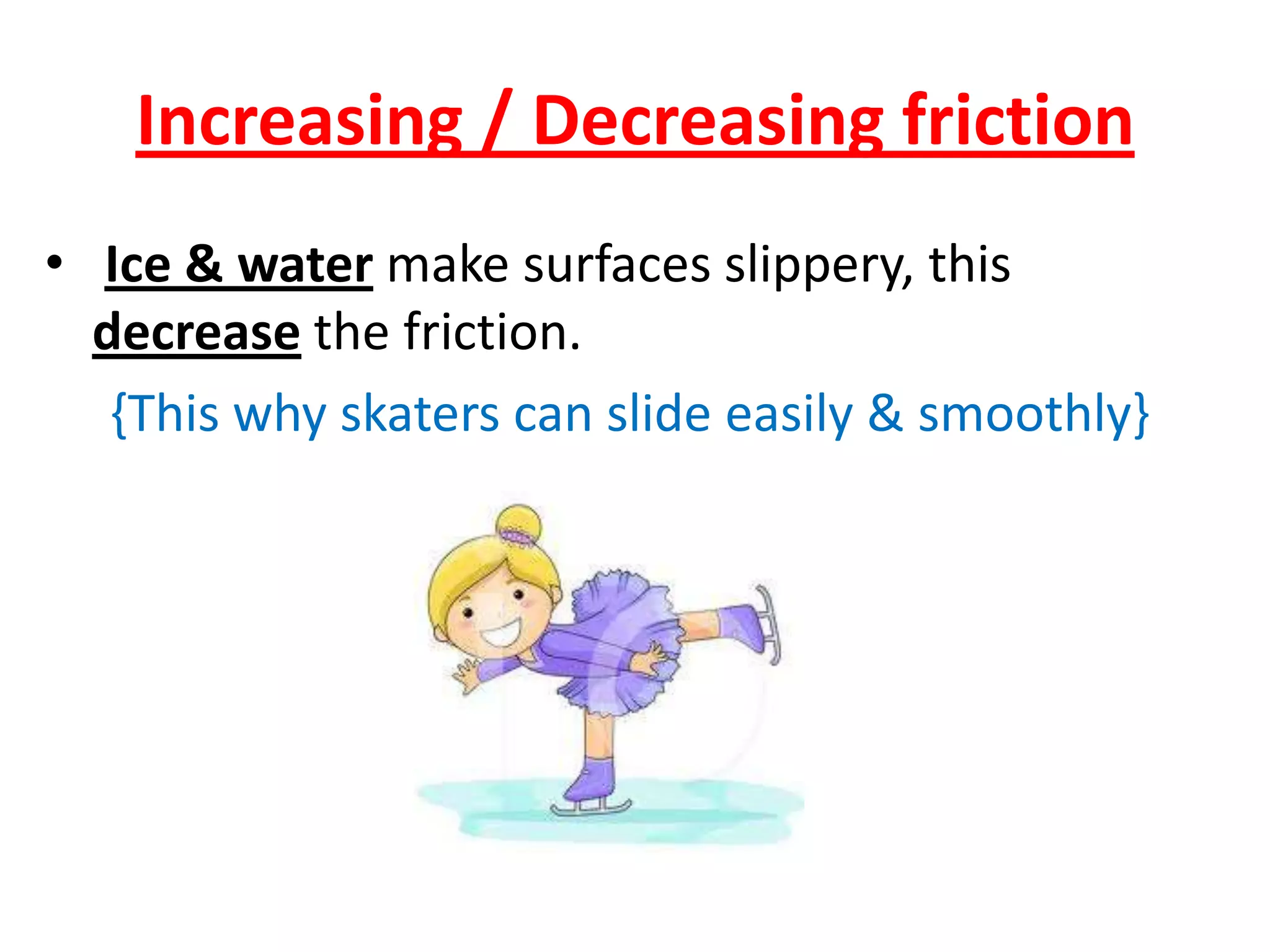 Increasing / Decreasing friction

• Ice & water make surfaces slippery, this decrease the friction.

{This why skaters can slide easily & smoothly}